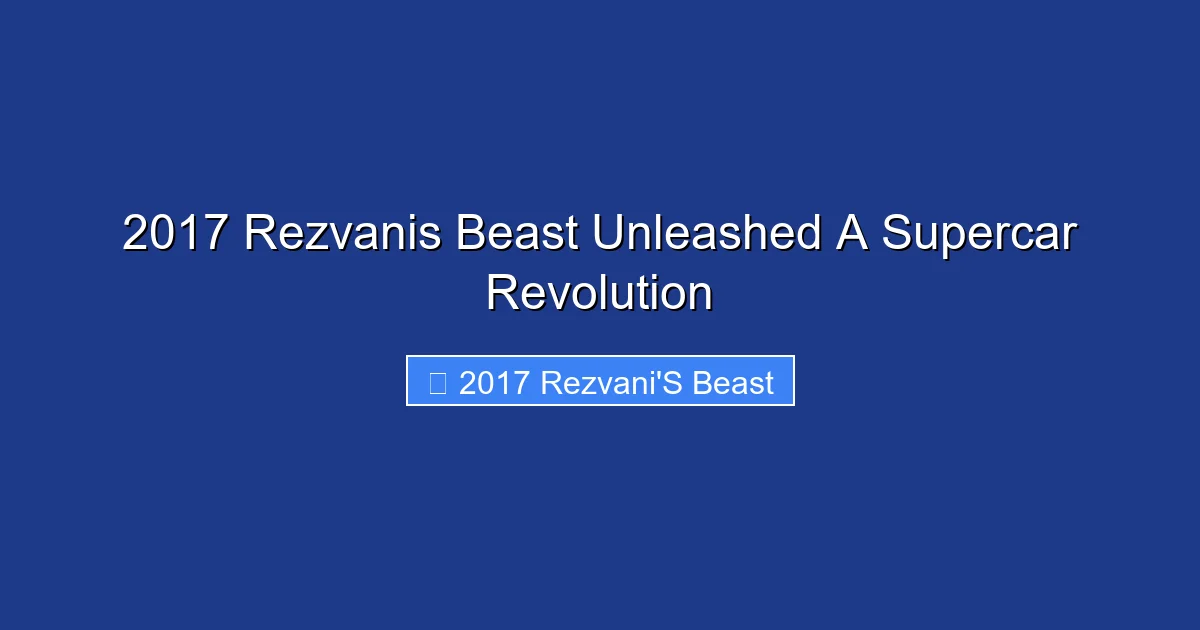 2017 Rezvanis Beast Unleashed A Supercar Revolution

2017 Rezvani'S Beast